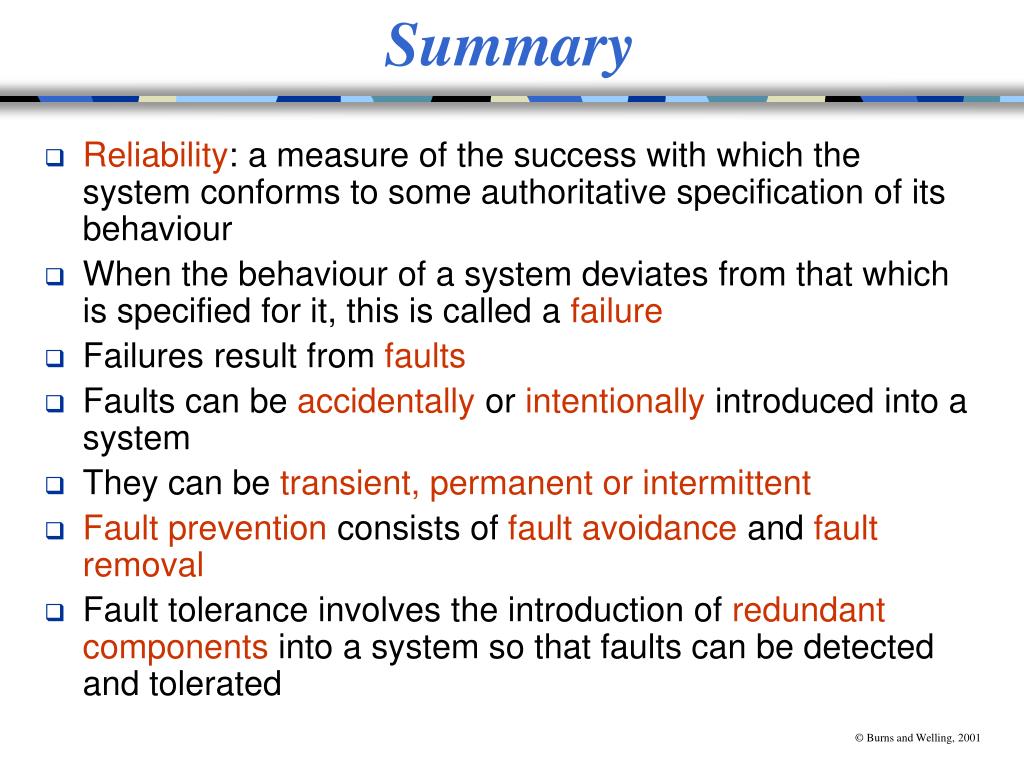 Summary

❑ Reliability: a measure of the success with which the system conforms to some authoritative specification of its behaviour

❑ When the behaviour of a system deviates from that which is specified for it, this is called a failure

❑ Failures result from faults

❑ Faults can be accidentally or intentionally introduced into a system

❑ They can be transient, permanent or intermittent

❑ Fault prevention consists of fault avoidance and fault removal

❑ Fault tolerance involves the introduction of redundant components into a system so that faults can be detected and tolerated

© Burns and Welling, 2001